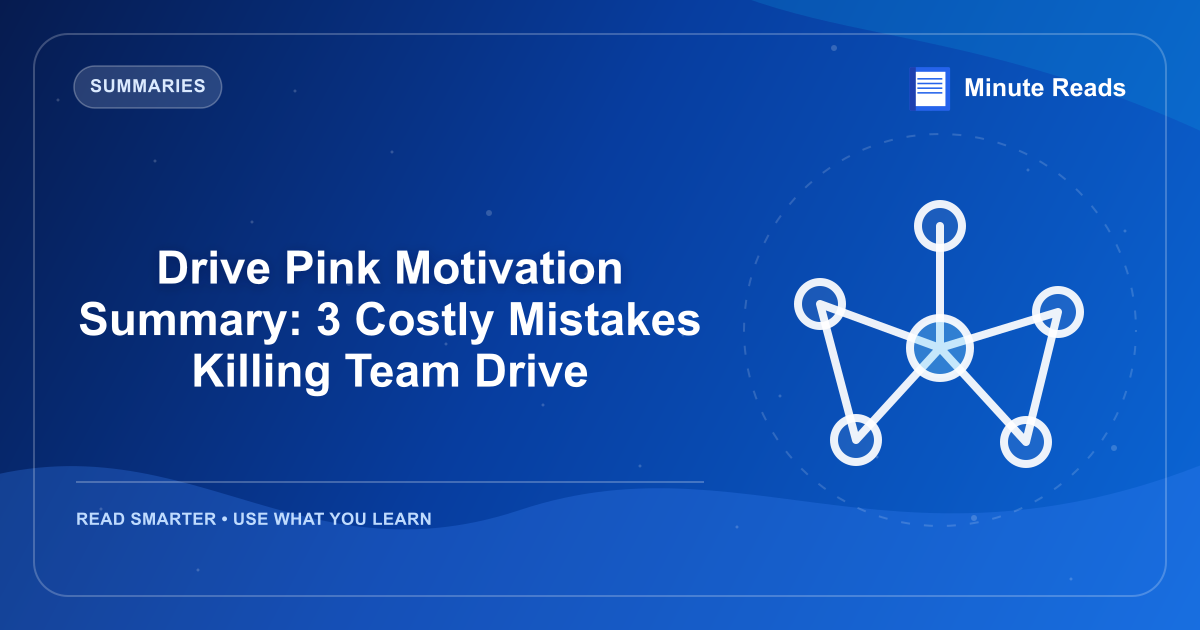 SUMMARIES

Minute Reads

Drive Pink Motivation Summary: 3 Costly Mistakes Killing Team Drive

READ SMARTER • USE WHAT YOU LEARN